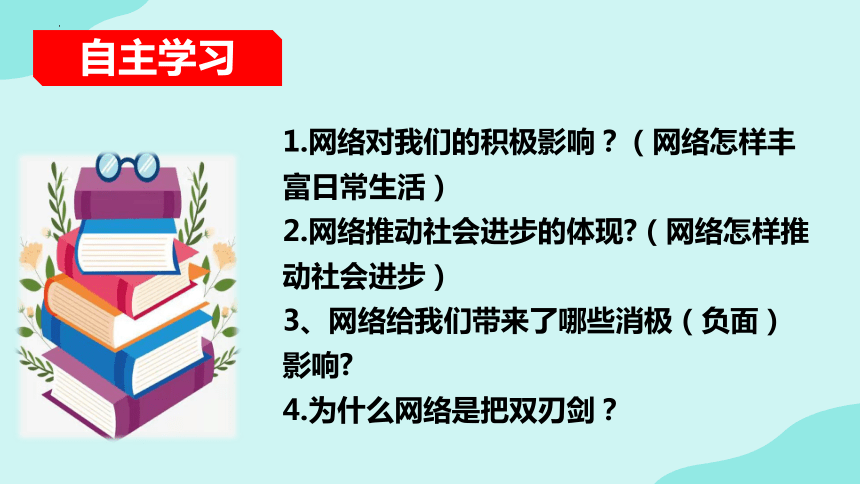 自主学习

1.网络对我们的积极影响？（网络怎样丰富日常生活）
2.网络推动社会进步的体现?（网络怎样推动社会进步）
3、网络给我们带来了哪些消极（负面）影响?
4.为什么网络是把双刃剑？